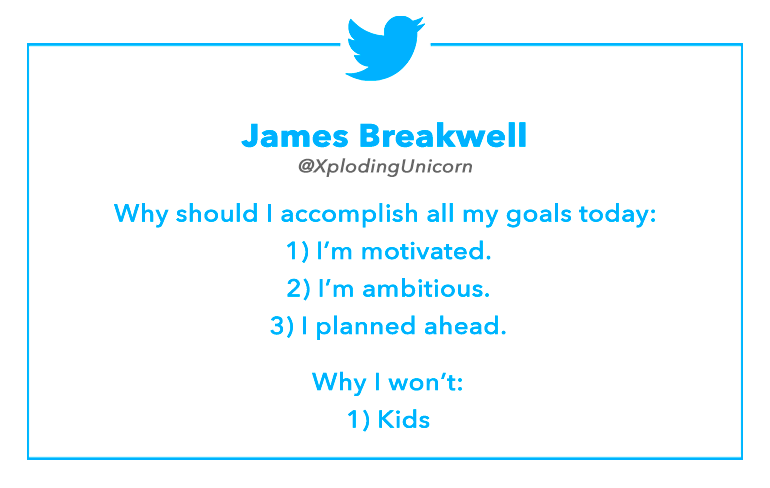 James Breakwell
@XplodingUnicorn

Why should I accomplish all my goals today:
1) I'm motivated.
2) I'm ambitious.
3) I planned ahead.

Why I won't:
1) Kids